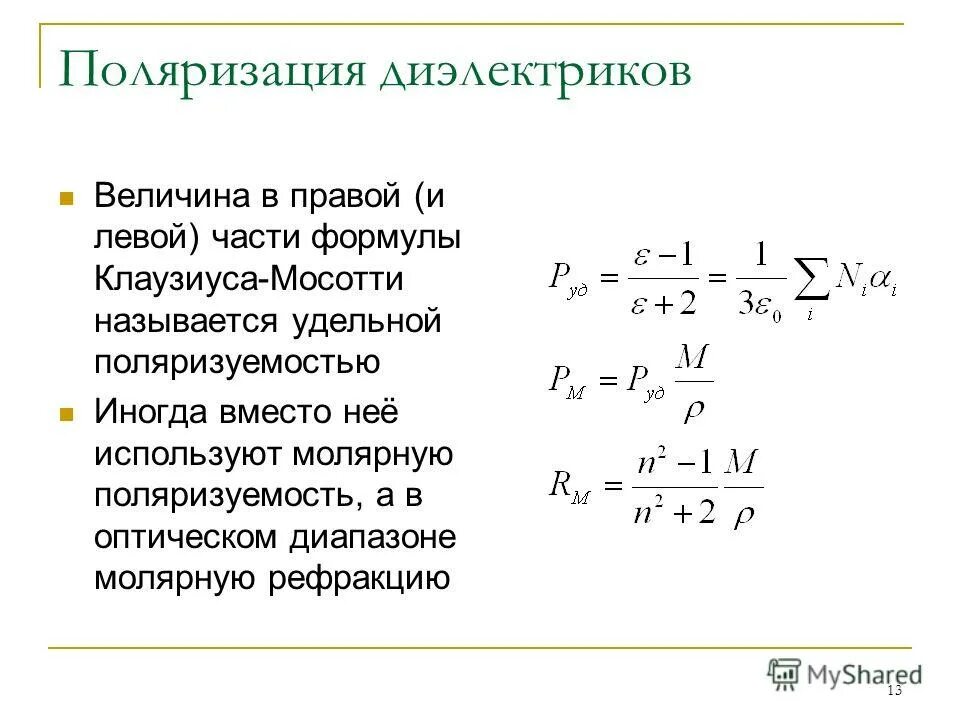 Поляризация диэлектриков

Величина в правой (и левой) части формулы Клаузиуса-Мосотти называется удельной поляризуемостью

Иногда вместо неё используют молярную поляризуемость, а в оптическом диапазоне молярную рефракцию

$P_{уд} = \frac{\varepsilon - 1}{\varepsilon + 2} = \frac{1}{3\varepsilon_0} \sum_i N_i \alpha_i$

$P_M = P_{уд} \frac{M}{\rho}$

$R_M = \frac{n^2 - 1}{n^2 + 2} \frac{M}{\rho}$

MyShared

13